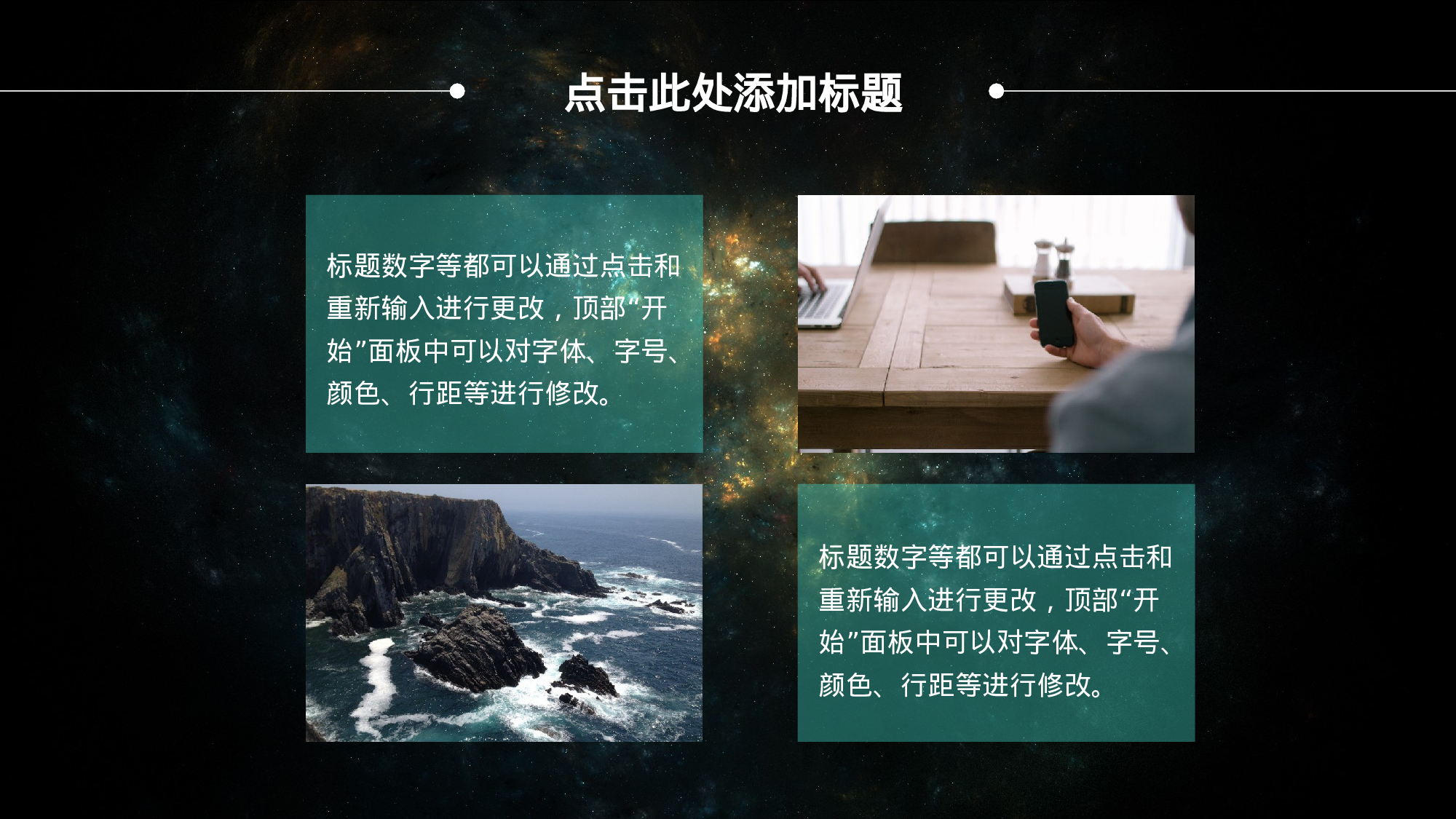 点击此处添加标题

标题数字等都可以通过点击和重新输入进行更改，顶部“开始”面板中可以对字体、字号、颜色、行距等进行修改。

标题数字等都可以通过点击和重新输入进行更改，顶部“开始”面板中可以对字体、字号、颜色、行距等进行修改。